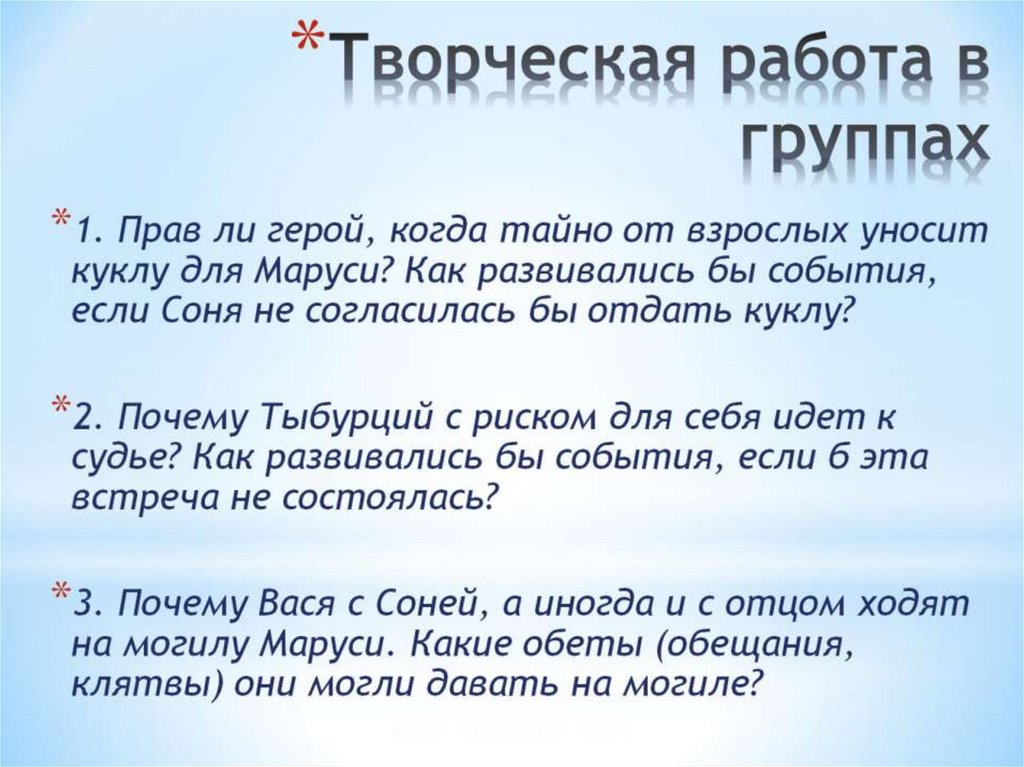 *Творческая работа в группах

*1. Прав ли герой, когда тайно от взрослых уносит куклу для Маруси? Как развивались бы события, если Соня не согласилась бы отдать куклу?

*2. Почему Тыбурций с риском для себя идет к судье? Как развивались бы события, если б эта встреча не состоялась?

*3. Почему Вася с Соней, а иногда и с отцом ходят на могилу Маруси. Какие обеты (обещания, клятвы) они могли давать на могиле?